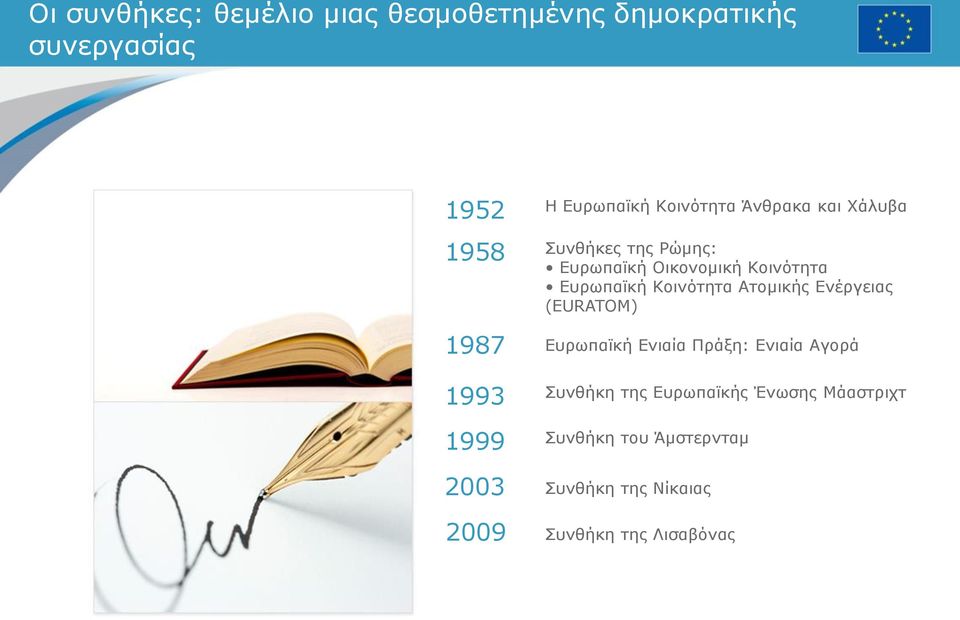 Οι συνθήκες: θεμέλιο μιας θεσμοθετημένης δημοκρατικής συνεργασίας

1952 Η Ευρωπαϊκή Κοινότητα Άνθρακα και Χάλυβα

1958 Συνθήκες της Ρώμης:
• Ευρωπαϊκή Οικονομική Κοινότητα
• Ευρωπαϊκή Κοινότητα Ατομικής Ενέργειας (EURATOM)

1987 Ευρωπαϊκή Ενιαία Πράξη: Ενιαία Αγορά

1993 Συνθήκη της Ευρωπαϊκής Ένωσης Μάαστριχτ

1999 Συνθήκη του Άμστερνταμ

2003 Συνθήκη της Νίκαιας

2009 Συνθήκη της Λισαβόνας